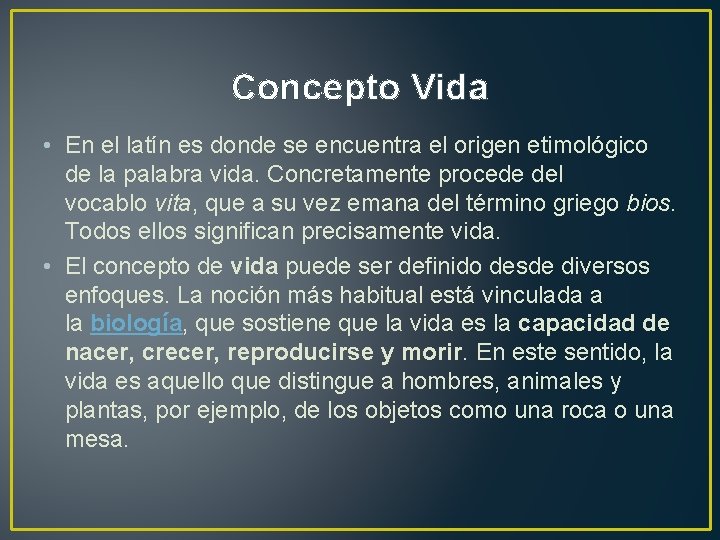 Concepto Vida

• En el latín es donde se encuentra el origen etimológico de la palabra vida. Concretamente procede del vocablo vita, que a su vez emana del término griego bios. Todos ellos significan precisamente vida.

• El concepto de vida puede ser definido desde diversos enfoques. La noción más habitual está vinculada a la biología, que sostiene que la vida es la capacidad de nacer, crecer, reproducirse y morir. En este sentido, la vida es aquello que distingue a hombres, animales y plantas, por ejemplo, de los objetos como una roca o una mesa.